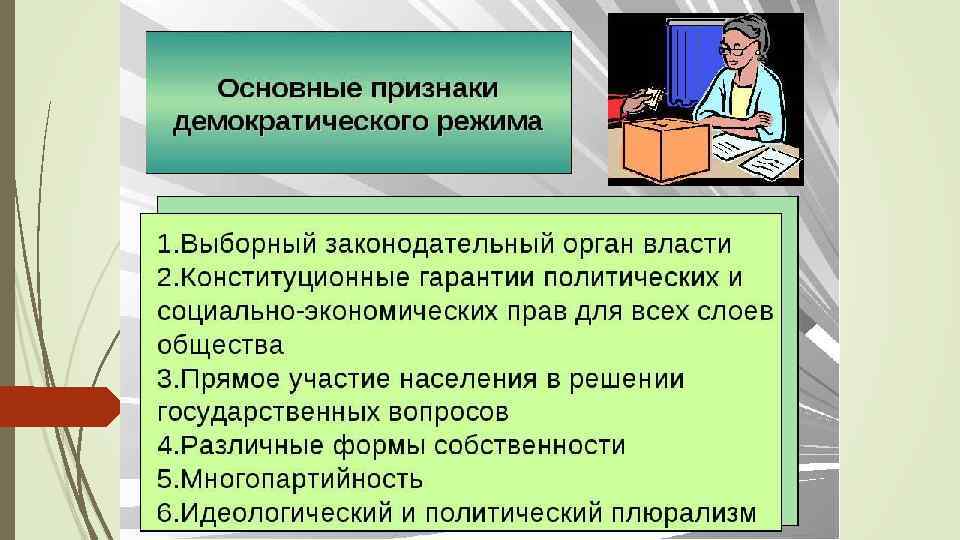 Основные признаки демократического режима

1.Выборный законодательный орган власти
2.Конституционные гарантии политических и социально-экономических прав для всех слоев общества
3.Прямое участие населения в решении государственных вопросов
4.Различные формы собственности
5.Многопартийность
6.Идеологический и политический плюрализм